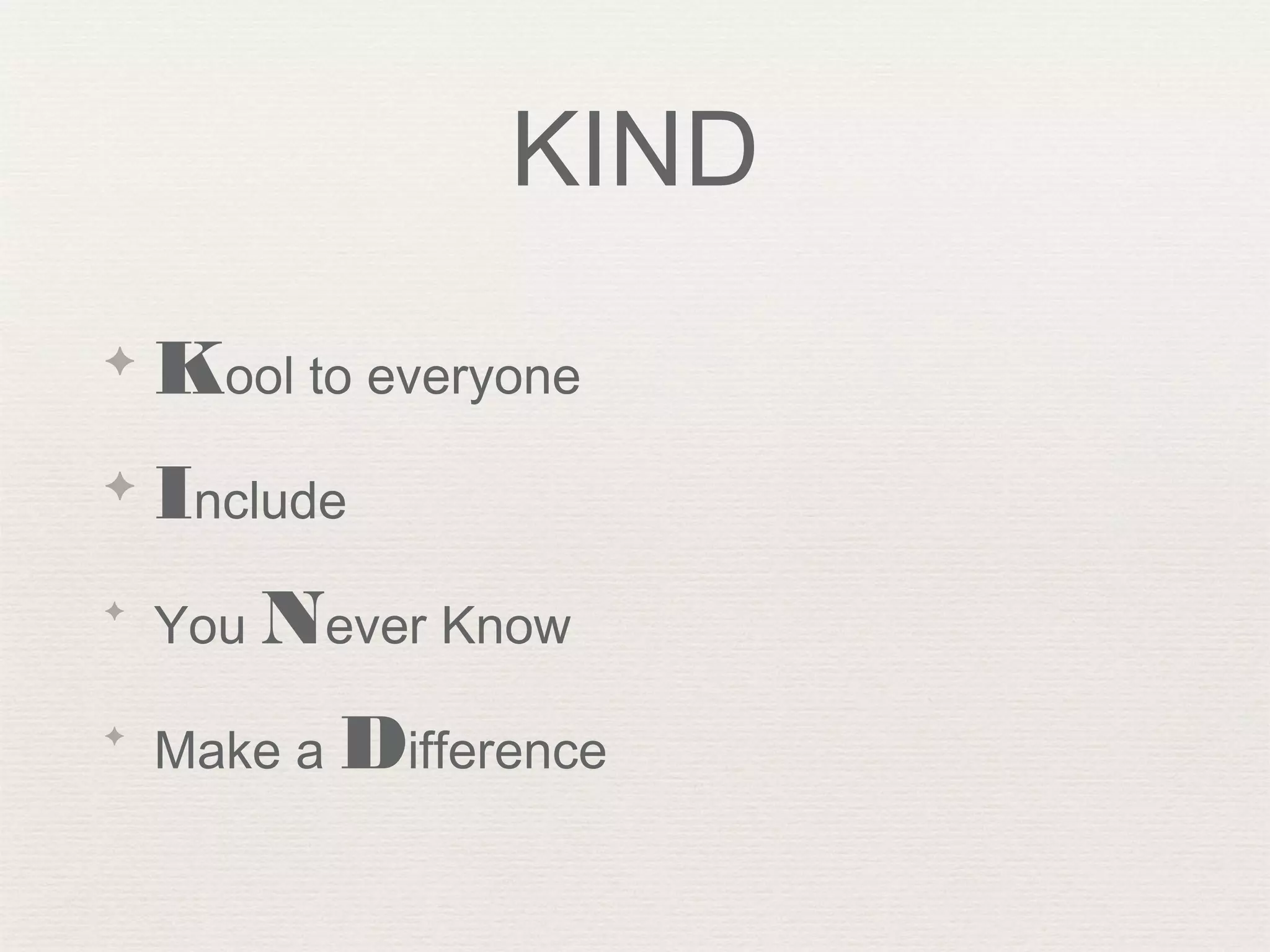 KIND

Kool to everyone

Include

You Never Know

Make a Difference